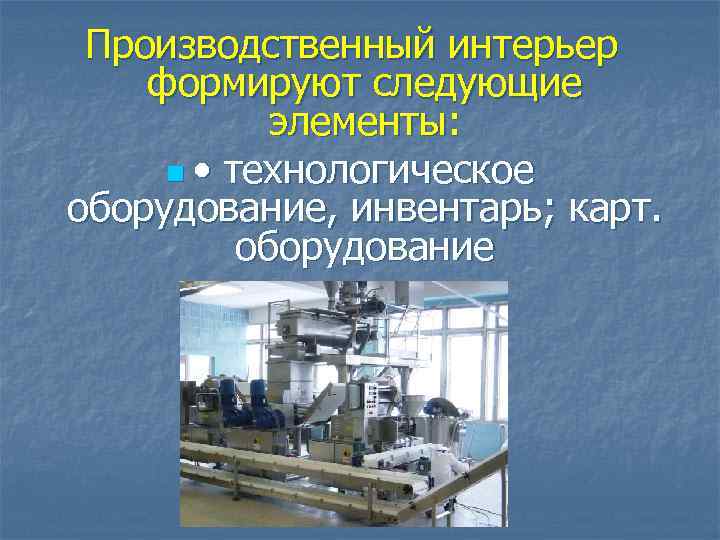 Производственный интерьер формируют следующие элементы:

• технологическое оборудование, инвентарь; карт. оборудование